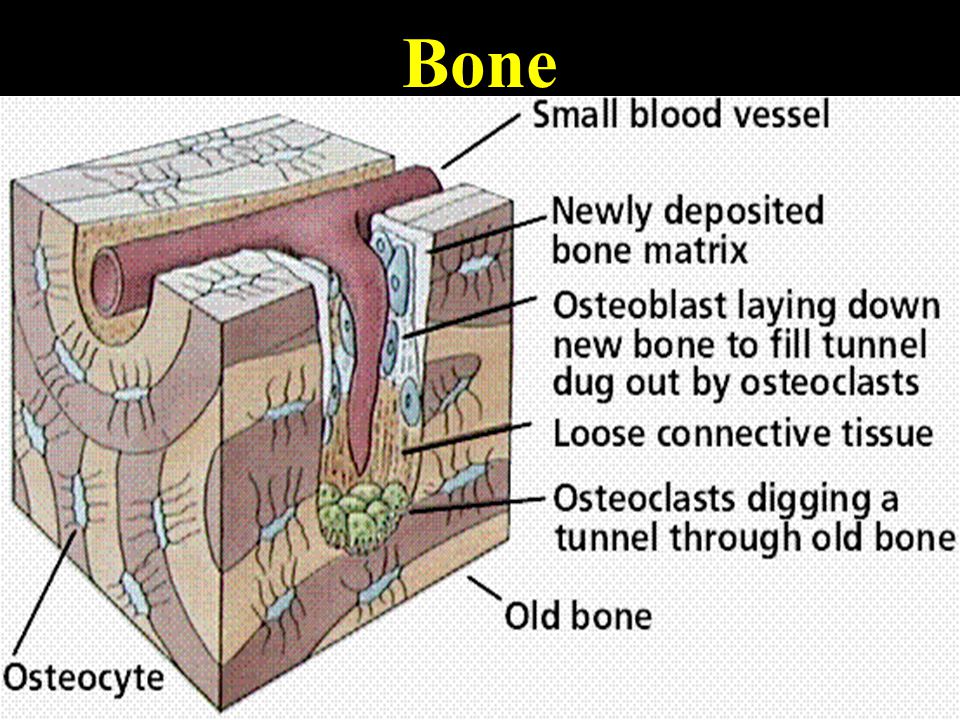 Bone

Small blood vessel

Newly deposited bone matrix

Osteoblast laying down new bone to fill tunnel dug out by osteoclasts

Loose connective tissue

Osteoclasts digging a tunnel through old bone

Old bone

Osteocyte